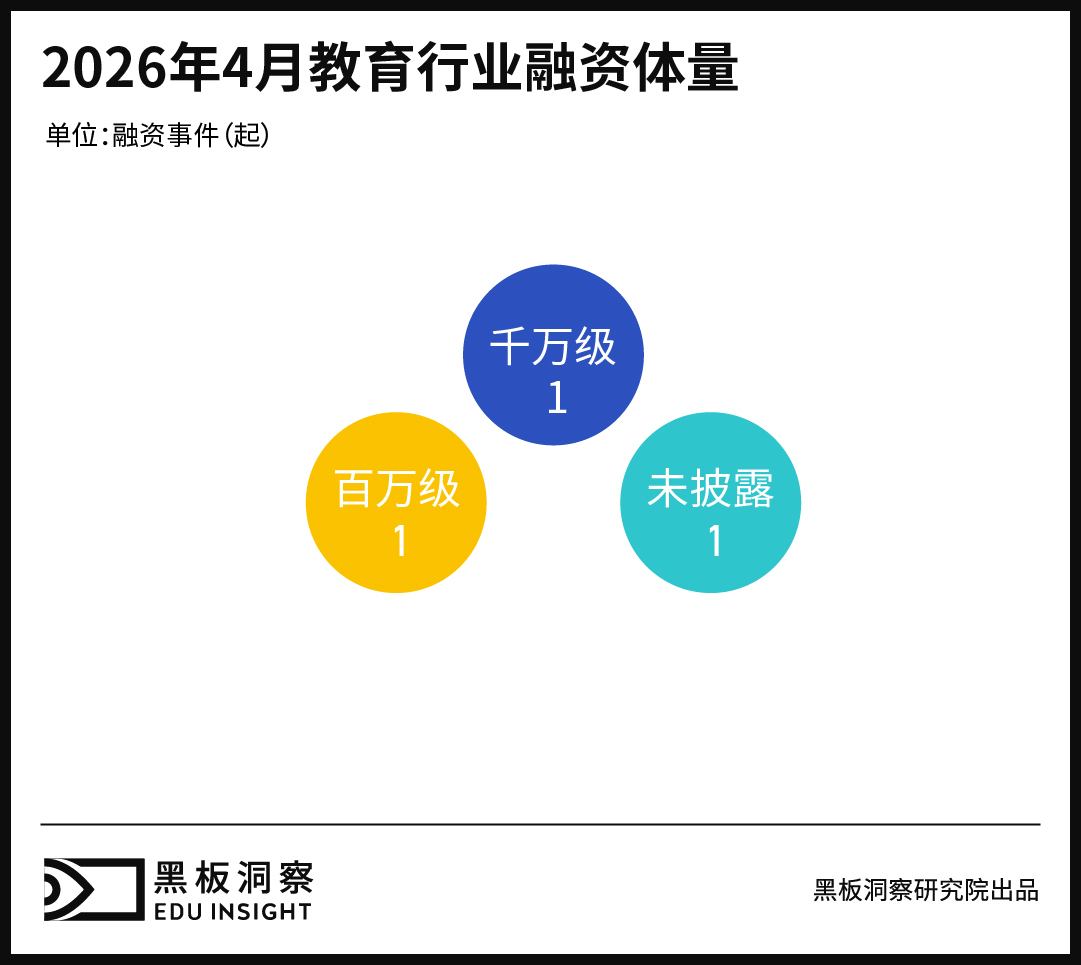 2026年4月教育行业融资体量

单位:融资事件(起)

千万级
1

百万级
1

未披露
1

黑板洞察
EDU INSIGHT

黑板洞察研究院出品